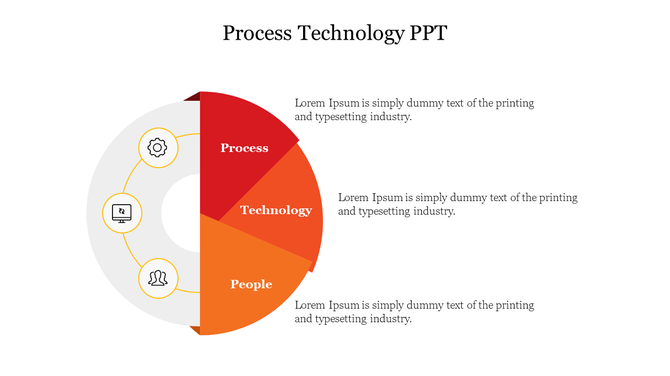 Process Technology PPT

Process

Technology

People

Lorem Ipsum is simply dummy text of the printing and typesetting industry.

Lorem Ipsum is simply dummy text of the printing and typesetting industry.

Lorem Ipsum is simply dummy text of the printing and typesetting industry.